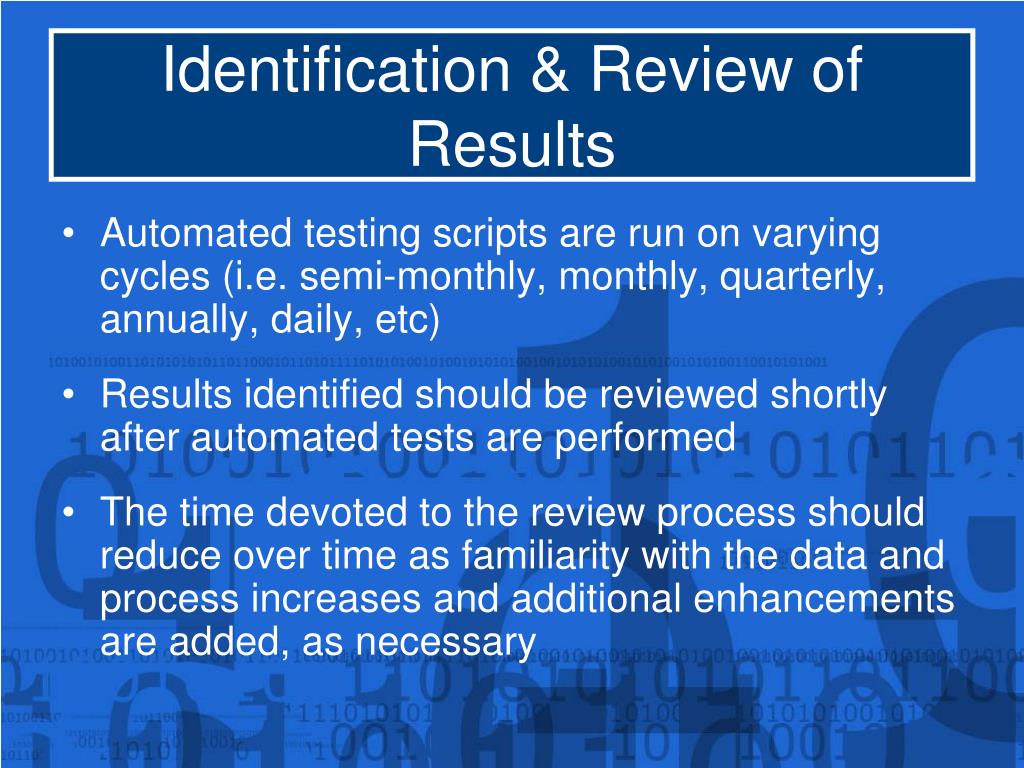 Identification & Review of Results

• Automated testing scripts are run on varying cycles (i.e. semi-monthly, monthly, quarterly, annually, daily, etc)

• Results identified should be reviewed shortly after automated tests are performed

• The time devoted to the review process should reduce over time as familiarity with the data and process increases and additional enhancements are added, as necessary